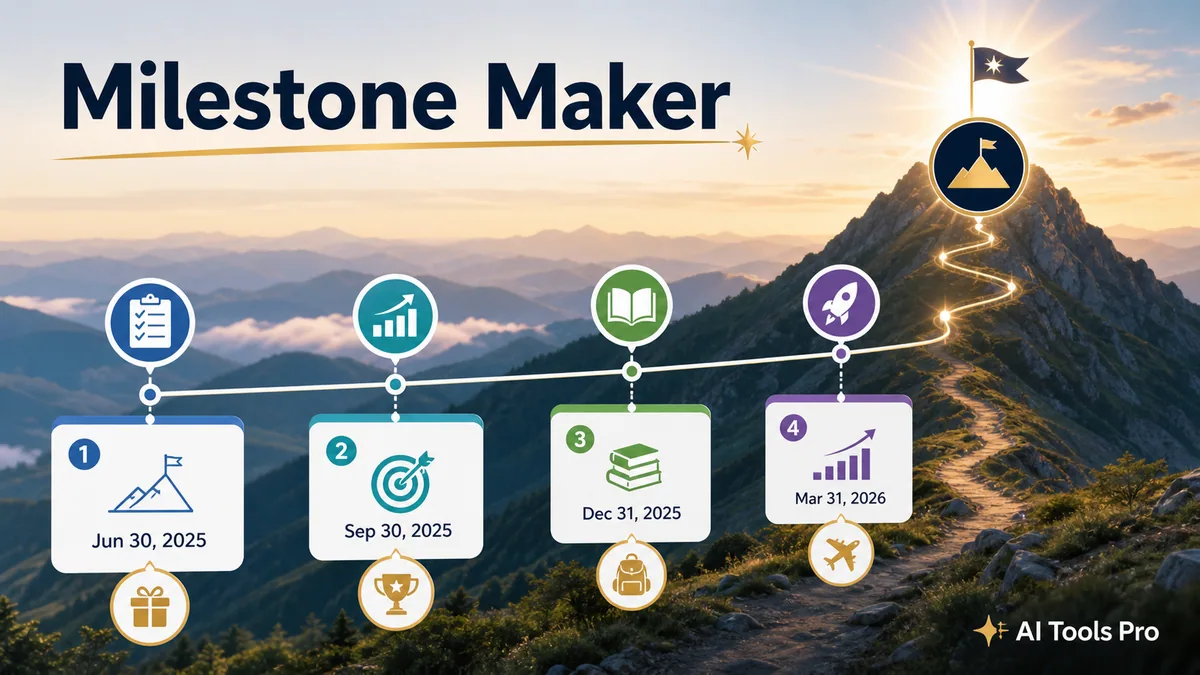 Milestone Maker

1
Jun 30, 2025

2
Sep 30, 2025

3
Dec 31, 2025

4
Mar 31, 2026

AI Tools Pro